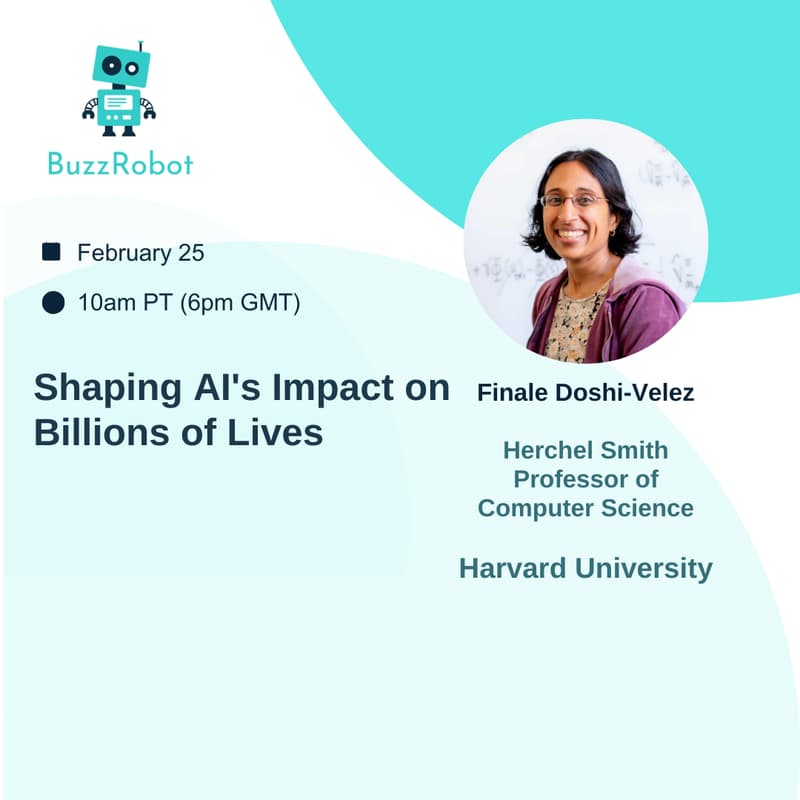 BuzzRobot

February 25

10am PT (6pm GMT)

Shaping AI's Impact on Billions of Lives

Finale Doshi-Velez

Herchel Smith Professor of Computer Science

Harvard University